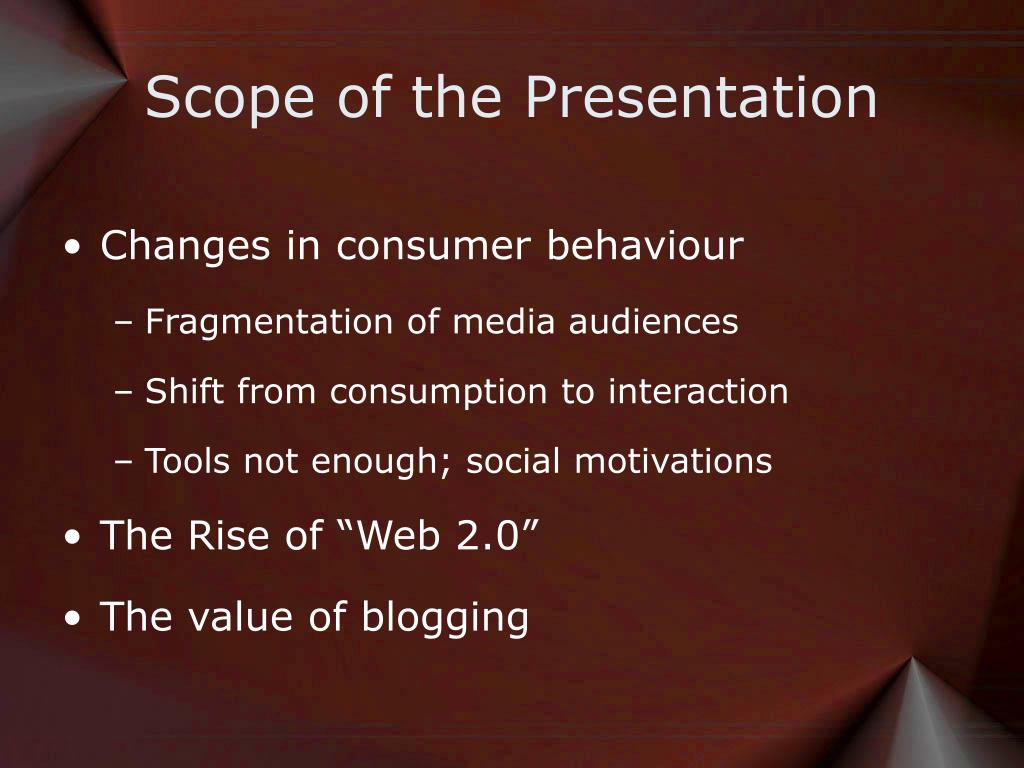 Scope of the Presentation

• Changes in consumer behaviour

– Fragmentation of media audiences

– Shift from consumption to interaction

– Tools not enough; social motivations

• The Rise of “Web 2.0”

• The value of blogging